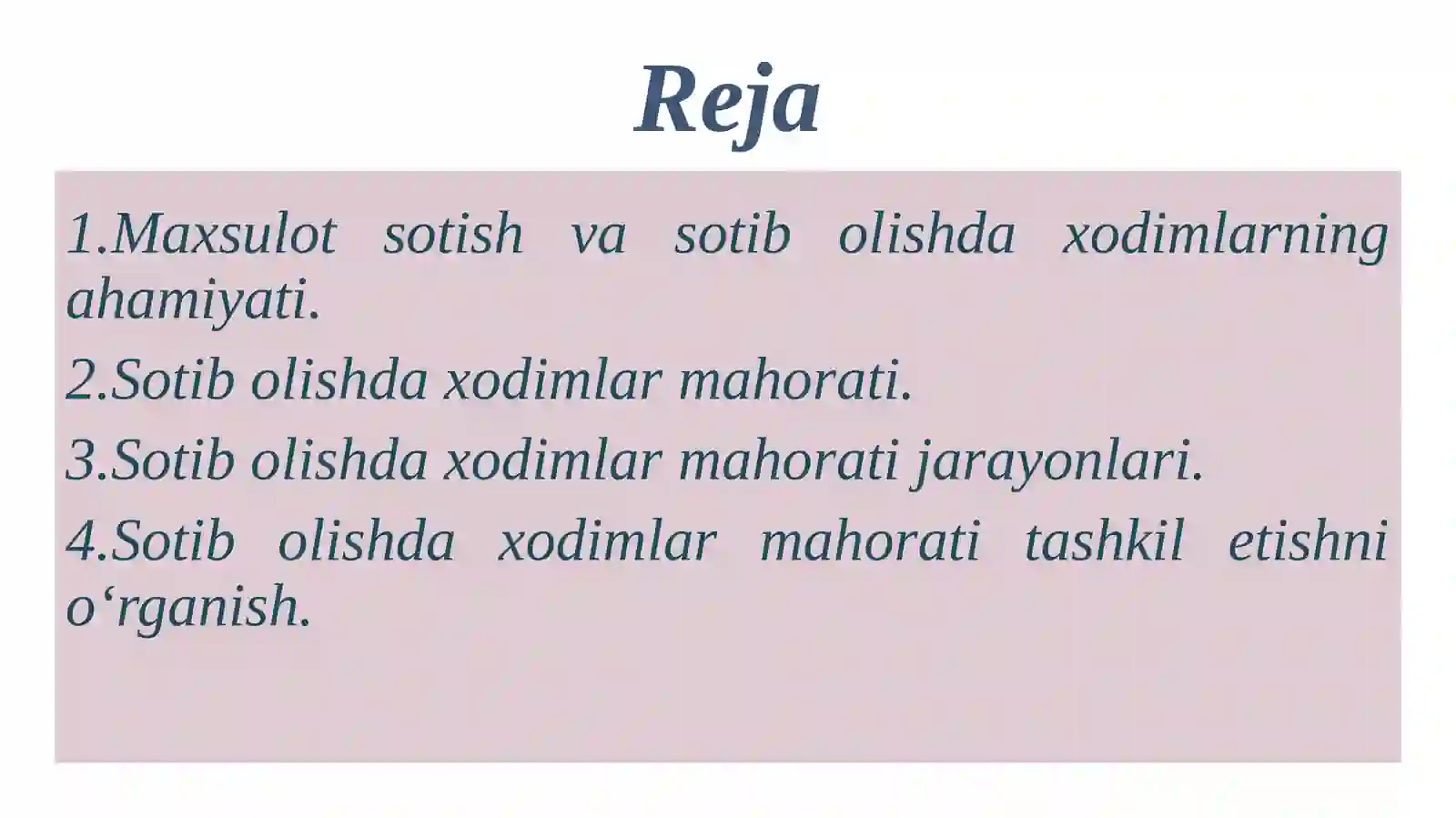 Reja

1.Maxsulot sotish va sotib olishda xodimlarning ahamiyati.

2.Sotib olishda xodimlar mahorati.

3.Sotib olishda xodimlar mahorati jarayonlari.

4.Sotib olishda xodimlar mahorati tashkil etishni o‘rganish.